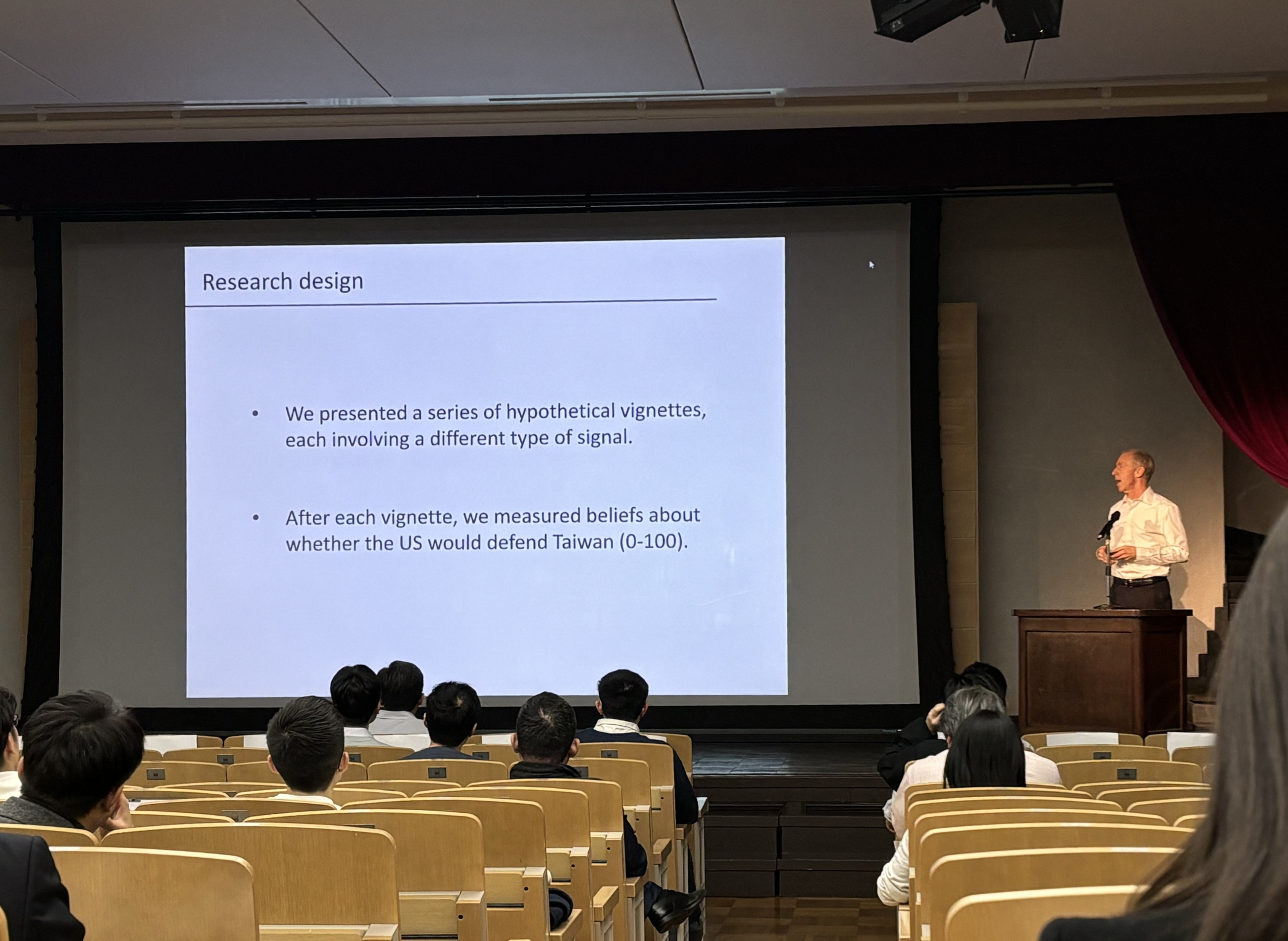 Research design

• We presented a series of hypothetical vignettes, each involving a different type of signal.

• After each vignette, we measured beliefs about whether the US would defend Taiwan (0-100).